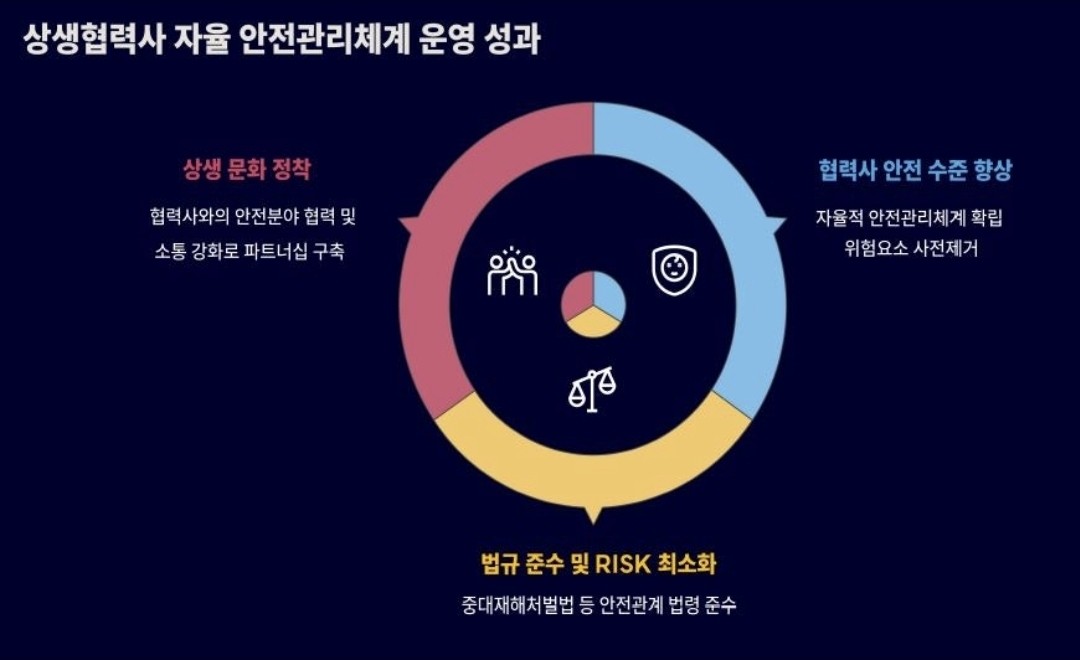 상생협력사 자율 안전관리체계 운영 성과

상생 문화 정착

협력사와의 안전분야 협력 및 소통 강화로 파트너십 구축

협력사 안전 수준 향상

자율적 안전관리체계 확립 위험요소 사전제거

법규 준수 및 RISK 최소화

중대재해처벌법 등 안전관계 법령 준수